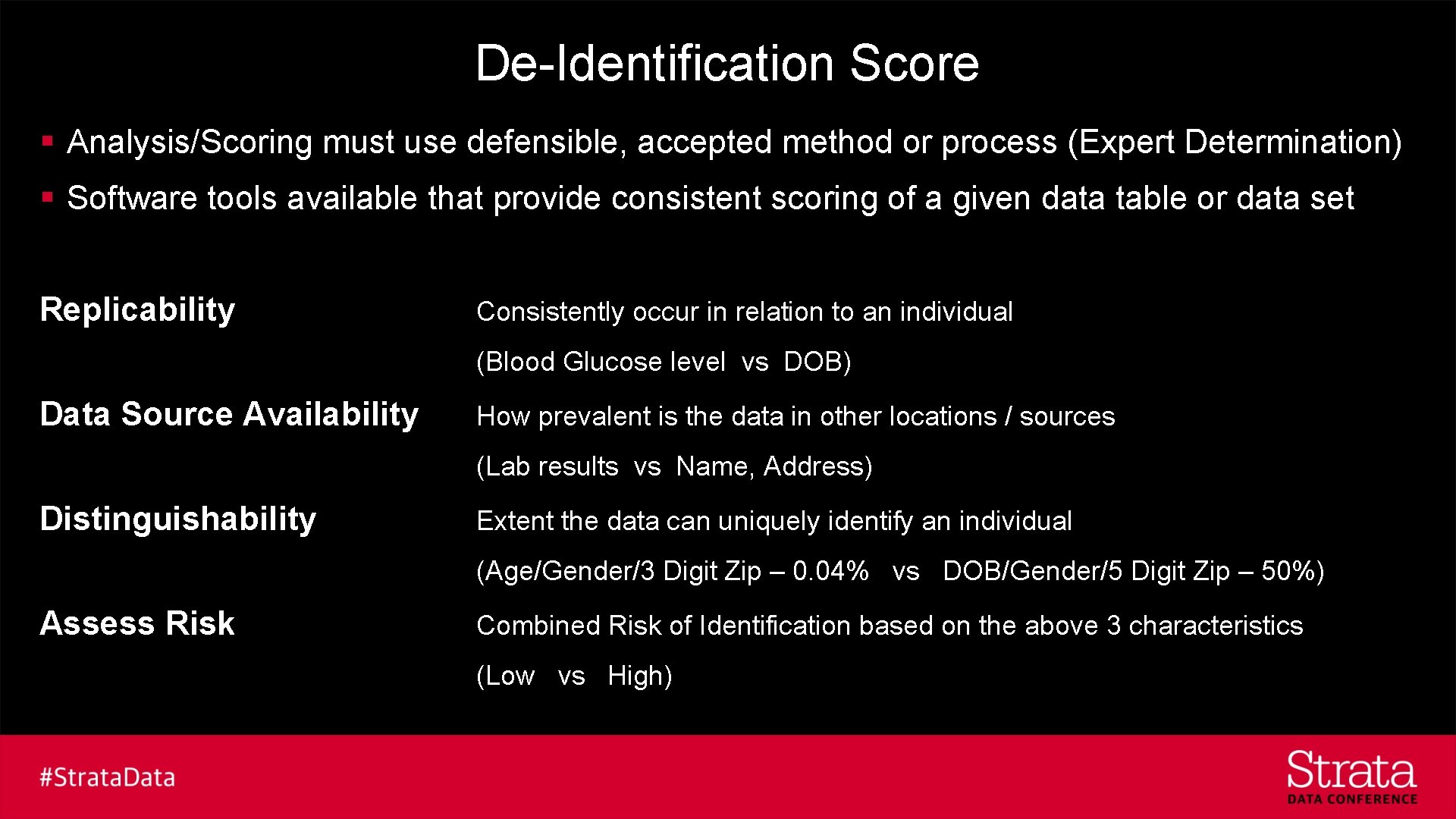 De-Identification Score

▪ Analysis/Scoring must use defensible, accepted method or process (Expert Determination)

▪ Software tools available that provide consistent scoring of a given data table or data set

Replicability

Consistently occur in relation to an individual
(Blood Glucose level vs DOB)

Data Source Availability

How prevalent is the data in other locations / sources
(Lab results vs Name, Address)

Distinguishability

Extent the data can uniquely identify an individual
(Age/Gender/3 Digit Zip – 0.04% vs DOB/Gender/5 Digit Zip – 50%)

Assess Risk

Combined Risk of Identification based on the above 3 characteristics
(Low vs High)

#StrataData

Strata
DATA CONFERENCE